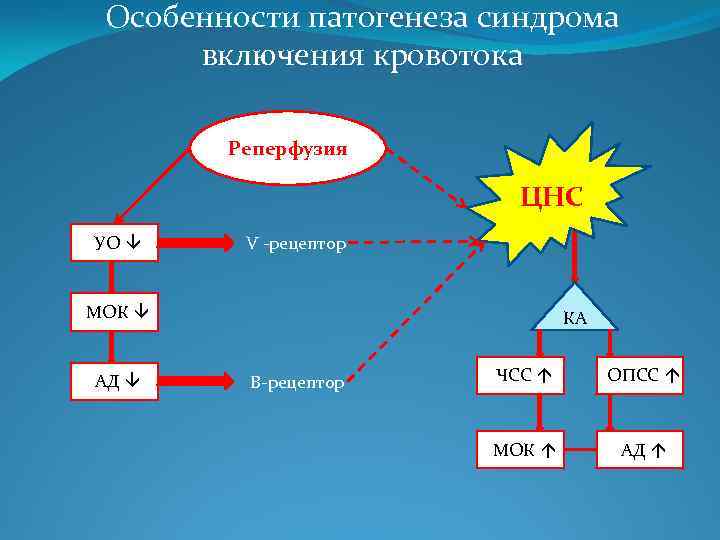 Особенности патогенеза синдрома включения кровотока

Реперфузия

ЦНС

УО ↓

V -рецептор

МОК ↓

АД ↓

В-рецептор

КА

ЧСС ↑

ОПСС ↑

МОК ↑

АД ↑